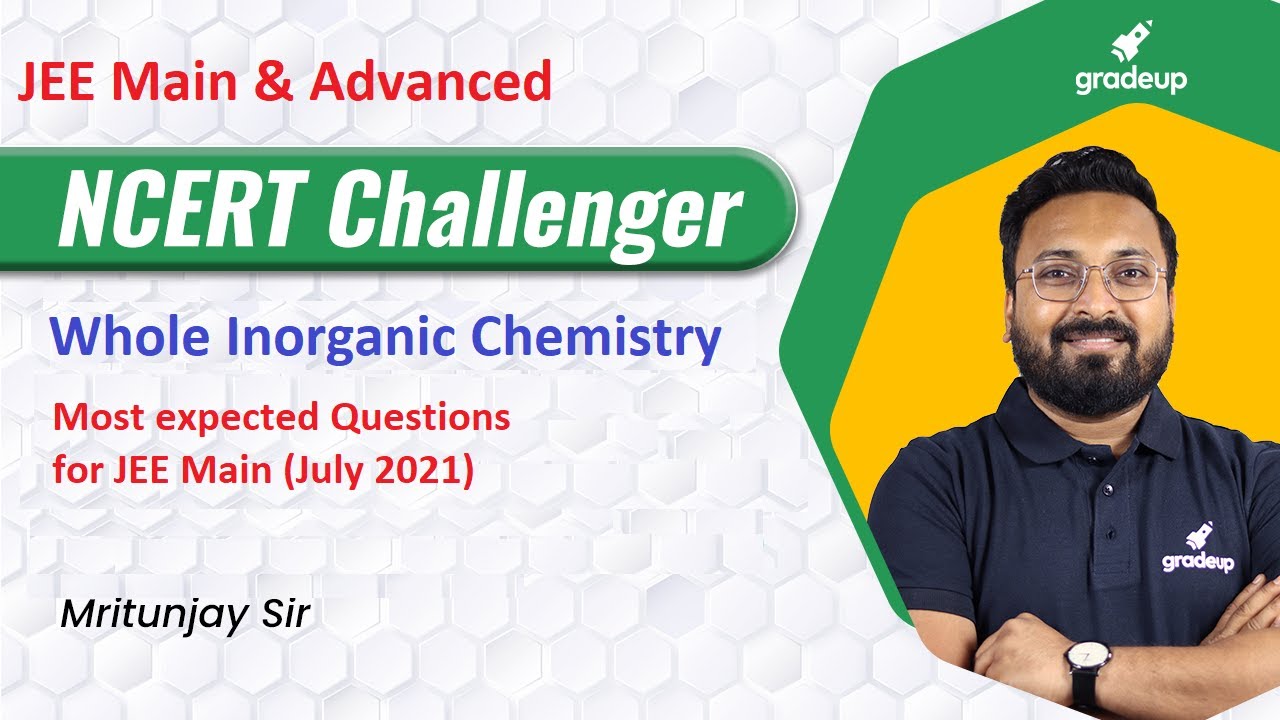 JEE Main & Advanced

NCERT Challenger

Whole Inorganic Chemistry

Most expected Questions for JEE Main (July 2021)

Mritunjay Sir

gradeup

gradeup